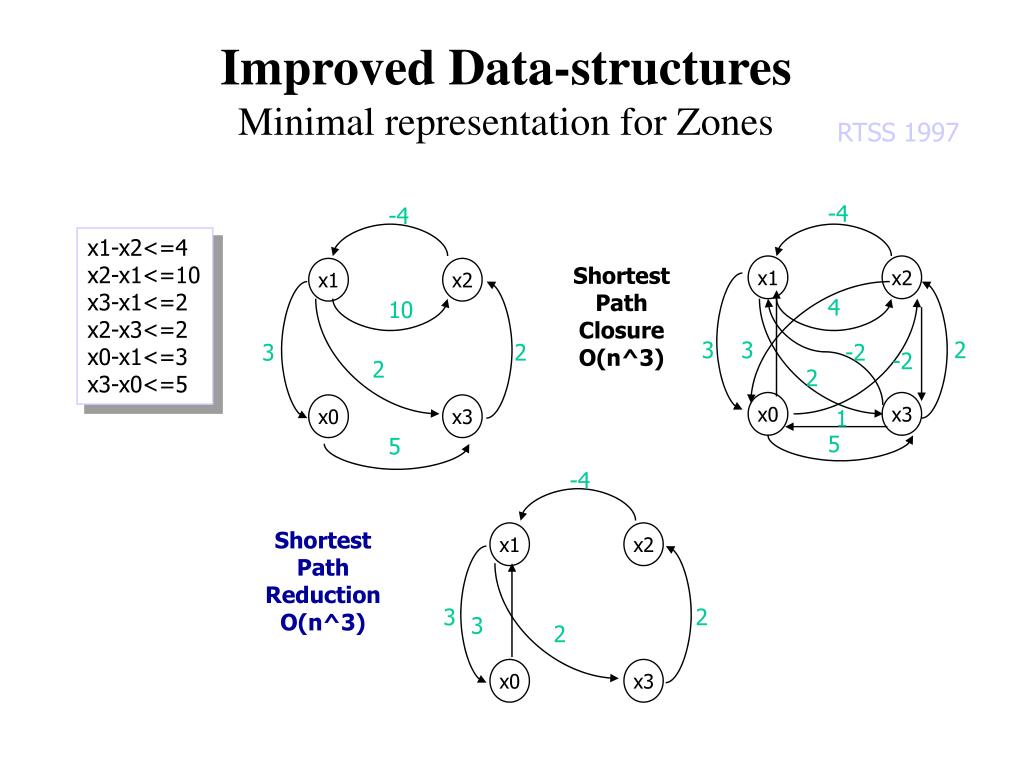 Improved Data-structures
Minimal representation for Zones

RTSS 1997

x1-x2<=4
x2-x1<=10
x3-x1<=2
x2-x3<=2
x0-x1<=3
x3-x0<=5

-4
x1
x2
10
3
2
2
x0
x3
5

Shortest Path Closure O(n^3)

-4
x1
x2
4
3
3
-2
-2
2
2
x0
1
x3
5

Shortest Path Reduction O(n^3)

-4
x1
x2
3
3
2
2
x0
x3